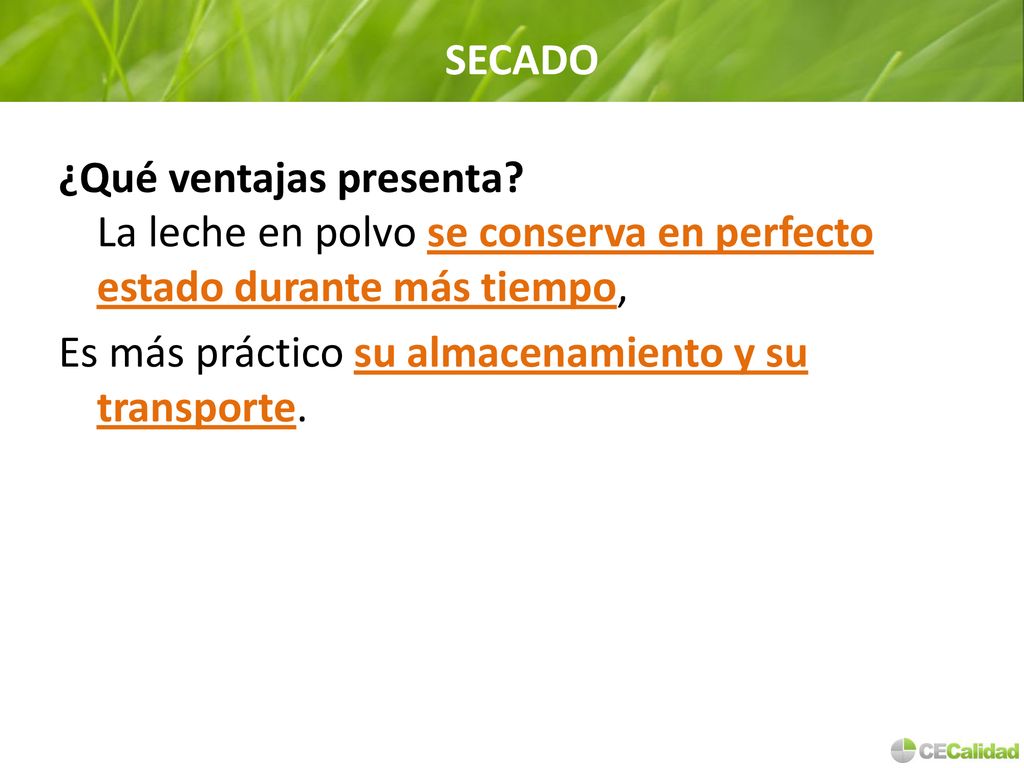 SECADO

¿Qué ventajas presenta?
La leche en polvo se conserva en perfecto estado durante más tiempo,

Es más práctico su almacenamiento y su transporte.

CECalidad